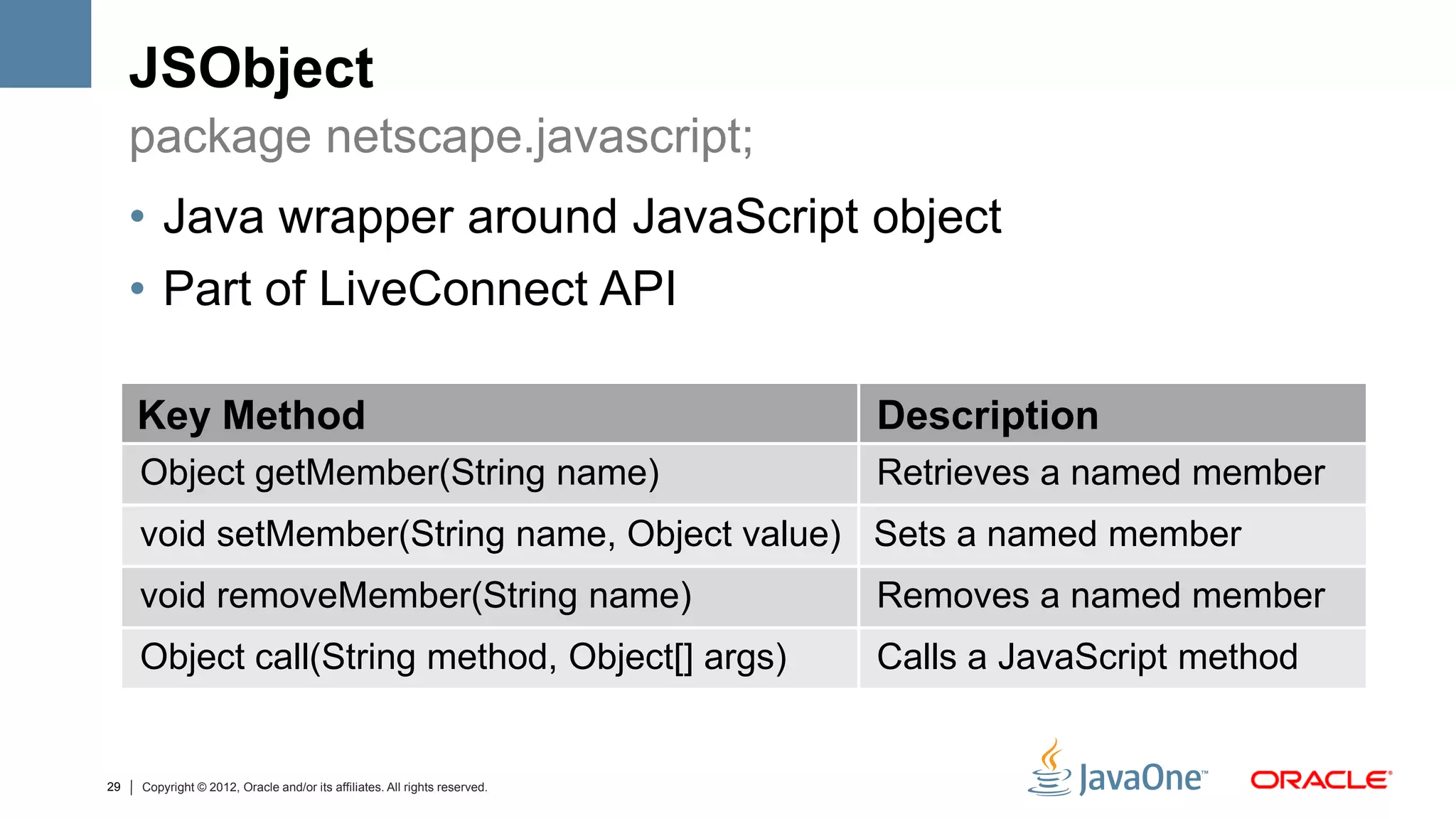 JSObject

package netscape.javascript;

• Java wrapper around JavaScript object
• Part of LiveConnect API

| Key Method | Description |
|---|---|
| Object getMember(String name) | Retrieves a named member |
| void setMember(String name, Object value) | Sets a named member |
| void removeMember(String name) | Removes a named member |
| Object call(String method, Object[] args) | Calls a JavaScript method |

29 | Copyright © 2012, Oracle and/or its affiliates. All rights reserved.

JavaOne™ ORACLE®